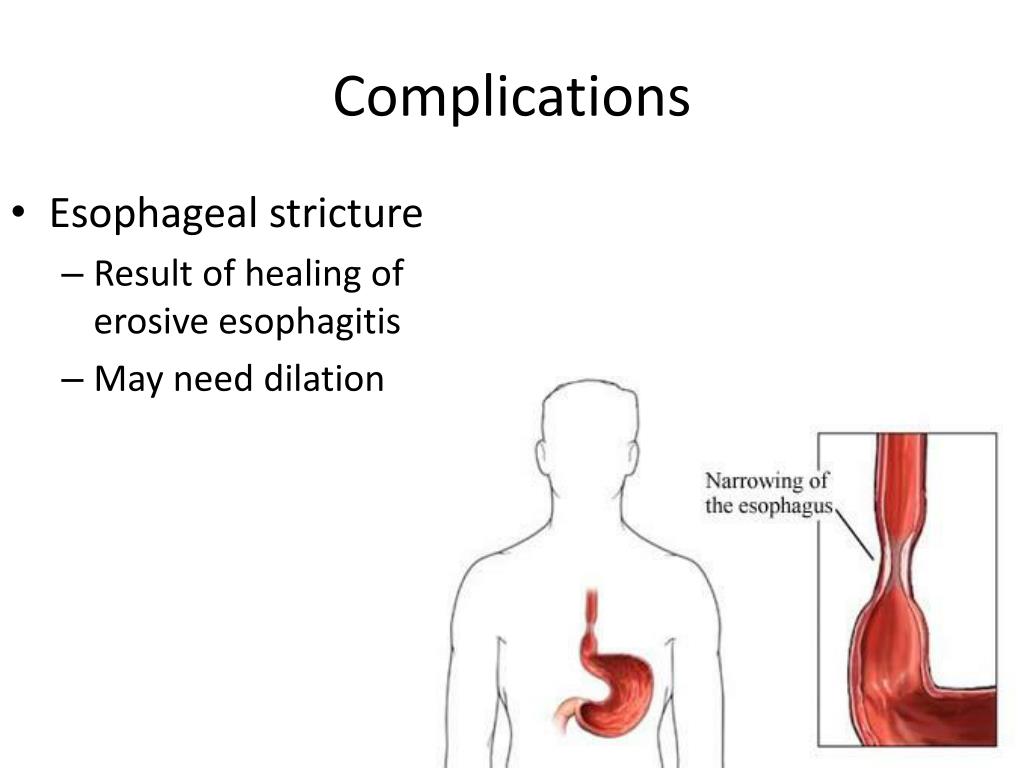 Complications

• Esophageal stricture
– Result of healing of erosive esophagitis
– May need dilation

Narrowing of the esophagus